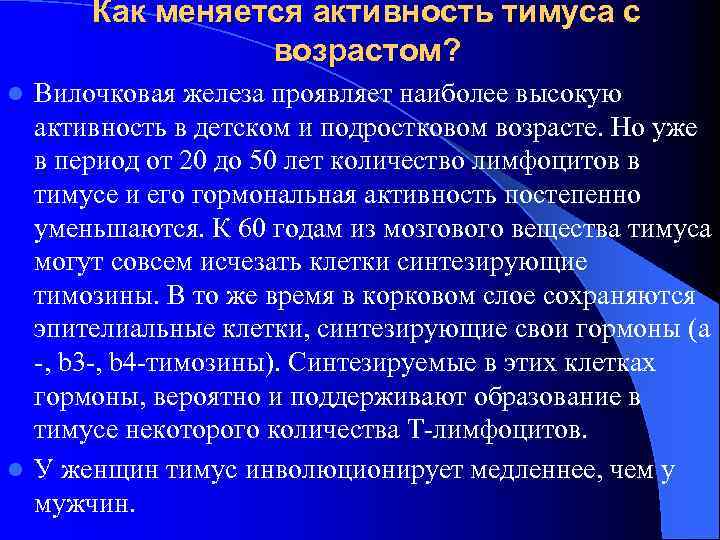 Как меняется активность тимуса с возрастом?

Вилочковая железа проявляет наиболее высокую активность в детском и подростковом возрасте. Но уже в период от 20 до 50 лет количество лимфоцитов в тимусе и его гормональная активность постепенно уменьшаются. К 60 годам из мозгового вещества тимуса могут совсем исчезать клетки синтезирующие тимозины. В то же время в корковом слое сохраняются эпителиальные клетки, синтезирующие свои гормоны (а -, b3-, b4-тимозины). Синтезируемые в этих клетках гормоны, вероятно и поддерживают образование в тимусе некоторого количества Т-лимфоцитов.

У женщин тимус инволюционирует медленнее, чем у мужчин.